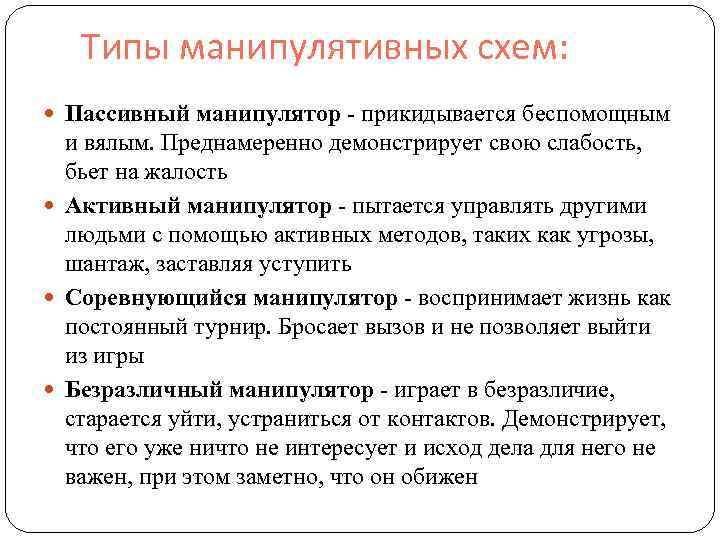 Типы манипулятивных схем:

Пассивный манипулятор - прикидывается беспомощным и вялым. Преднамеренно демонстрирует свою слабость, бьет на жалость

Активный манипулятор - пытается управлять другими людьми с помощью активных методов, таких как угрозы, шантаж, заставляя уступить

Соревнующийся манипулятор - воспринимает жизнь как постоянный турнир. Бросает вызов и не позволяет выйти из игры

Безразличный манипулятор - играет в безразличие, старается уйти, устраниться от контактов. Демонстрирует, что его уже ничто не интересует и исход дела для него не важен, при этом заметно, что он обижен